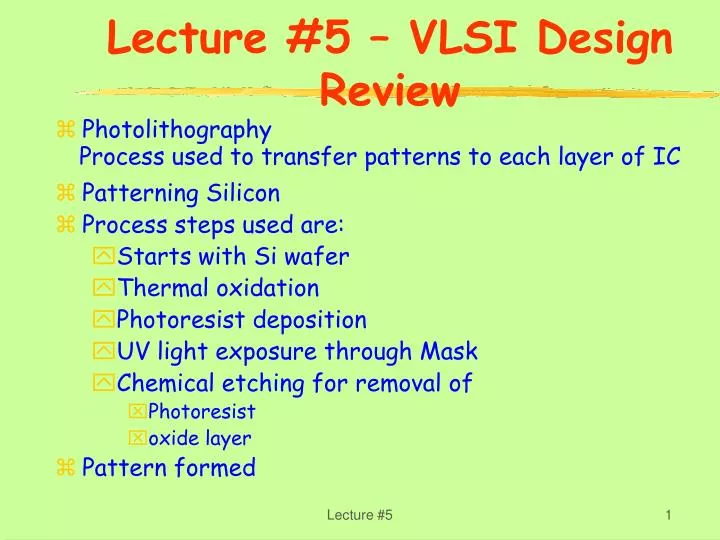 Lecture #5 – VLSI Design Review

Photolithography
Process used to transfer patterns to each layer of IC

Patterning Silicon

Process steps used are:
Starts with Si wafer
Thermal oxidation
Photoresist deposition
UV light exposure through Mask
Chemical etching for removal of
Photoresist
oxide layer

Pattern formed

Lecture #5

1